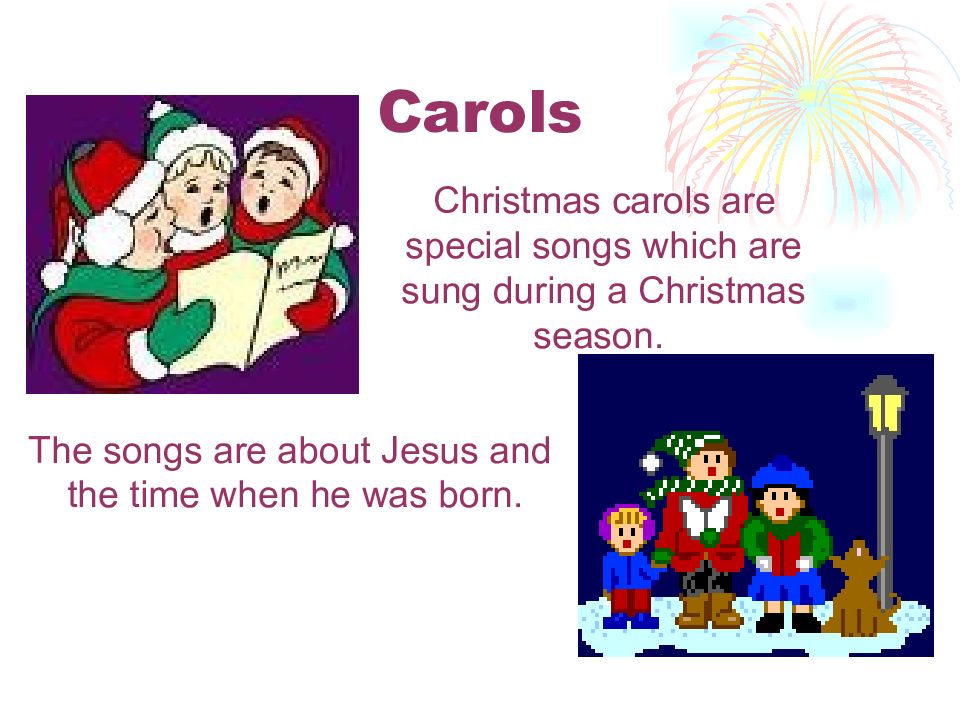 Carols

Christmas carols are special songs which are sung during a Christmas season.

The songs are about Jesus and the time when he was born.